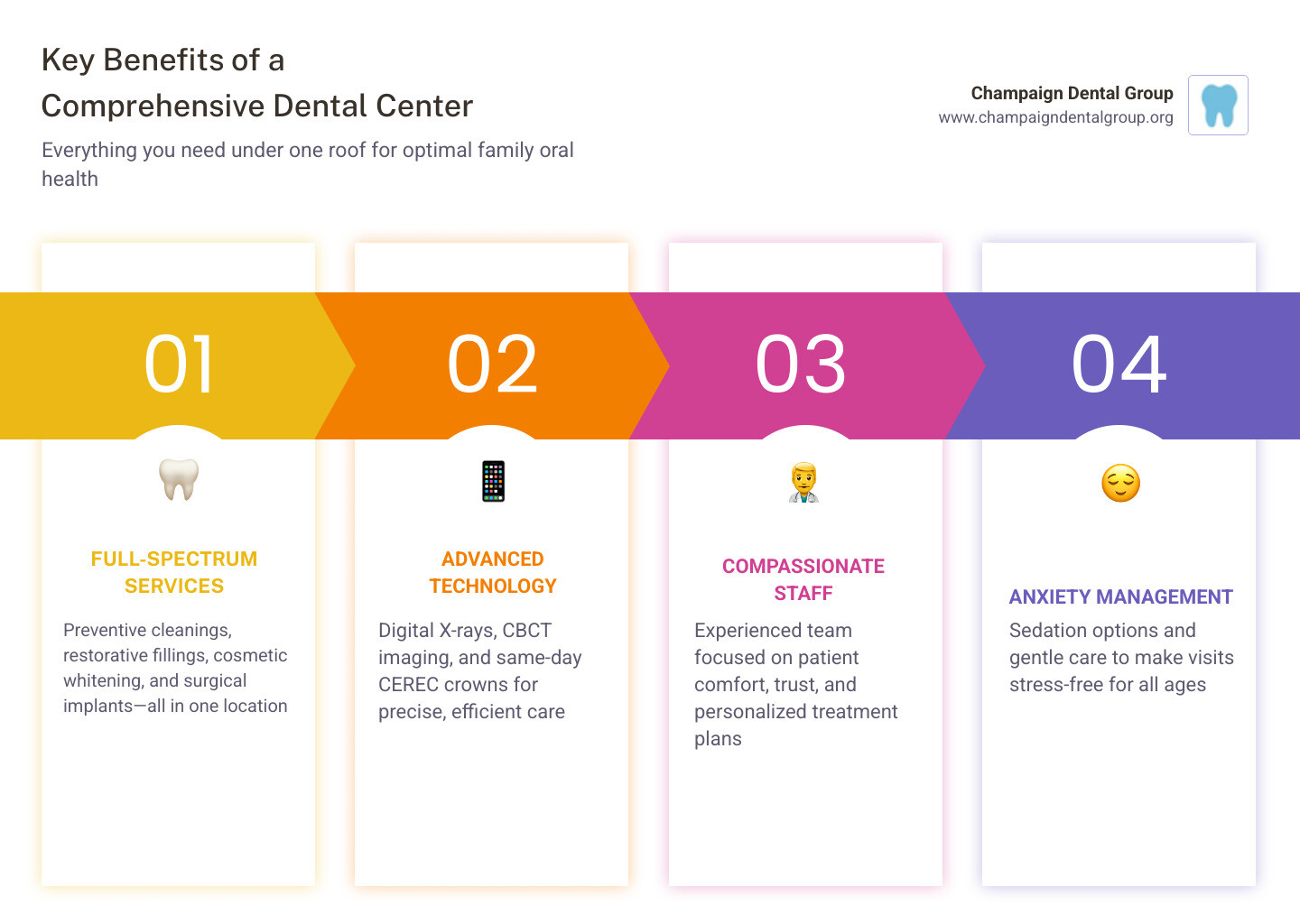 Key Benefits of a Comprehensive Dental Center

Everything you need under one roof for optimal family oral health

Champaign Dental Group
www.champaigndentalgroup.org

01

FULL-SPECTRUM SERVICES

Preventive cleanings, restorative fillings, cosmetic whitening, and surgical implants—all in one location

02

ADVANCED TECHNOLOGY

Digital X-rays, CBCT imaging, and same-day CEREC crowns for precise, efficient care

03

COMPASSIONATE STAFF

Experienced team focused on patient comfort, trust, and personalized treatment plans

04

ANXIETY MANAGEMENT

Sedation options and gentle care to make visits stress-free for all ages